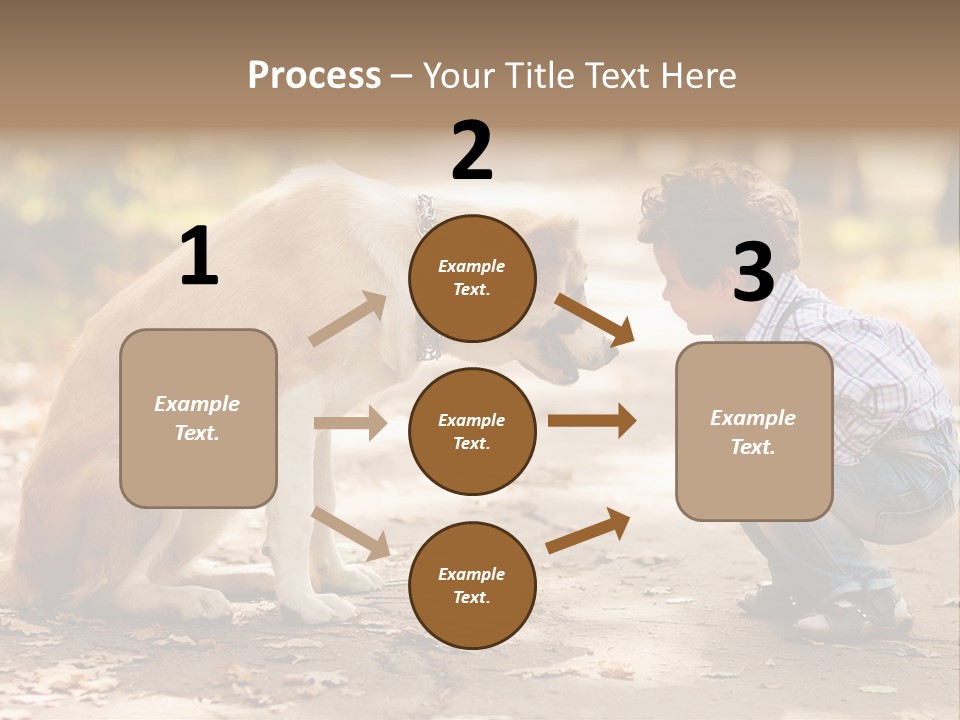 Process – Your Title Text Here

1

Example Text.

2

Example Text.

Example Text.

Example Text.

3

Example Text.